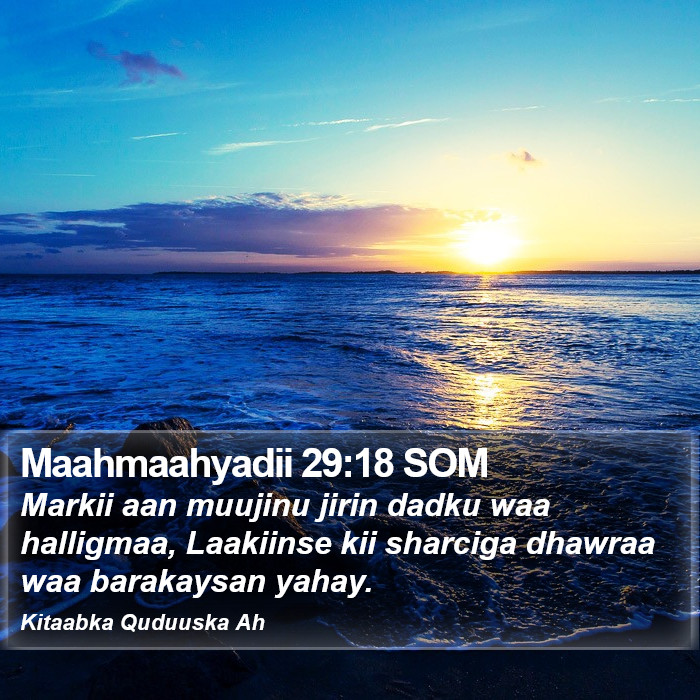 Maahmaahyadii 29:18 SOM

Markii aan muujinu jirin dadku waa halligmaa, Laakiinse kii sharciga dhawraa waa barakaysan yahay.

Kitaabka Quduuska Ah